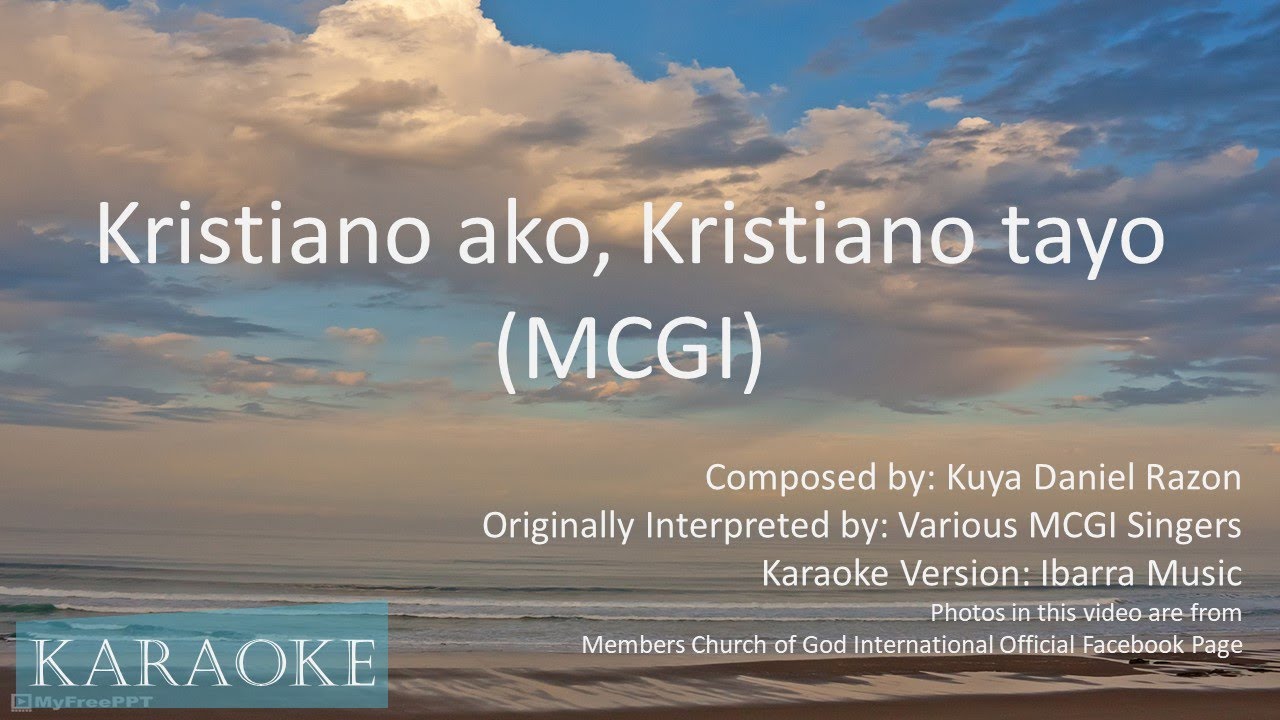 Kristiano ako, Kristiano tayo (MCGI)

Composed by: Kuya Daniel Razon
Originally Interpreted by: Various MCGI Singers
Karaoke Version: Ibarra Music
Photos in this video are from
Members Church of God International Official Facebook Page

KARAOKE

MyFreePPT